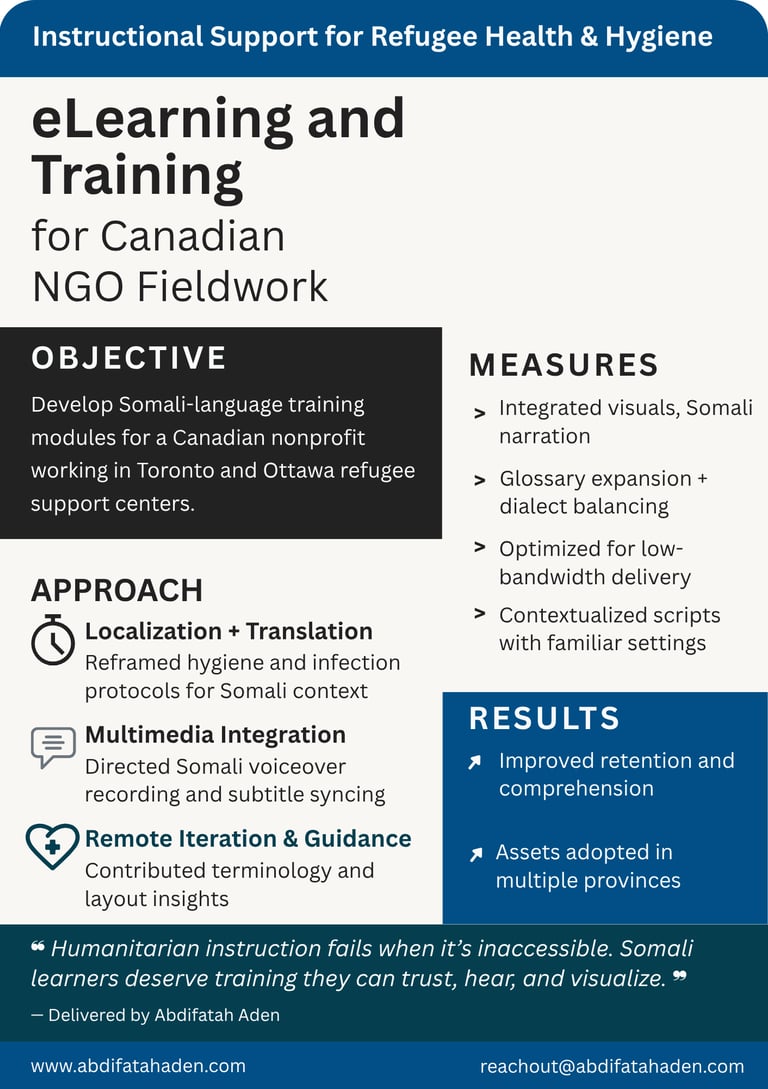 Instructional Support for Refugee Health & Hygiene

eLearning and Training
for Canadian NGO Fieldwork

OBJECTIVE

Develop Somali-language training modules for a Canadian nonprofit working in Toronto and Ottawa refugee support centers.

APPROACH

Localization + Translation
Reframed hygiene and infection protocols for Somali context

Multimedia Integration
Directed Somali voiceover recording and subtitle syncing

Remote Iteration & Guidance
Contributed terminology and layout insights

MEASURES

> Integrated visuals, Somali narration

> Glossary expansion + dialect balancing

> Optimized for low-bandwidth delivery

> Contextualized scripts with familiar settings

RESULTS

Improved retention and comprehension

Assets adopted in multiple provinces

❝ Humanitarian instruction fails when it's inaccessible. Somali learners deserve training they can trust, hear, and visualize. ❞

— Delivered by Abdifatah Aden

www.abdifatahaden.com

reachout@abdifatahaden.com